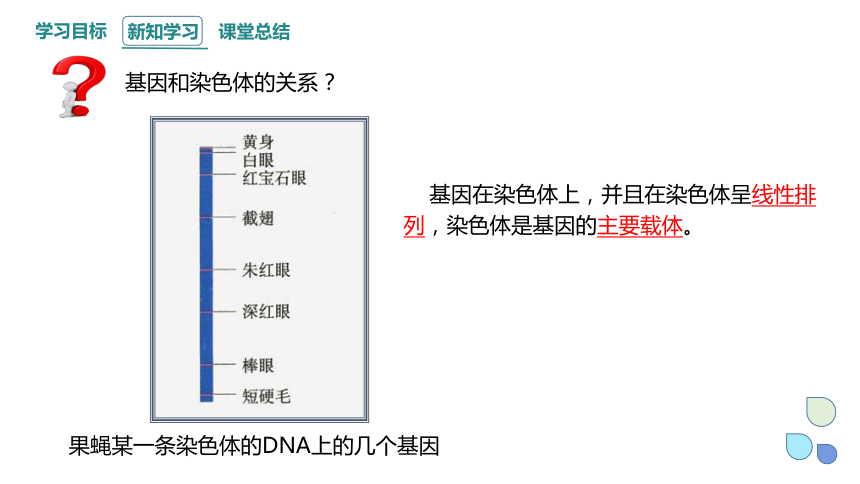 学习目标　新知学习　课堂总结

基因和染色体的关系？

黄身
白眼
红宝石眼
截翅
朱红眼
深红眼
棒眼
短硬毛

基因在染色体上，并且在染色体呈线性排列，染色体是基因的主要载体。

果蝇某一条染色体的DNA上的几个基因